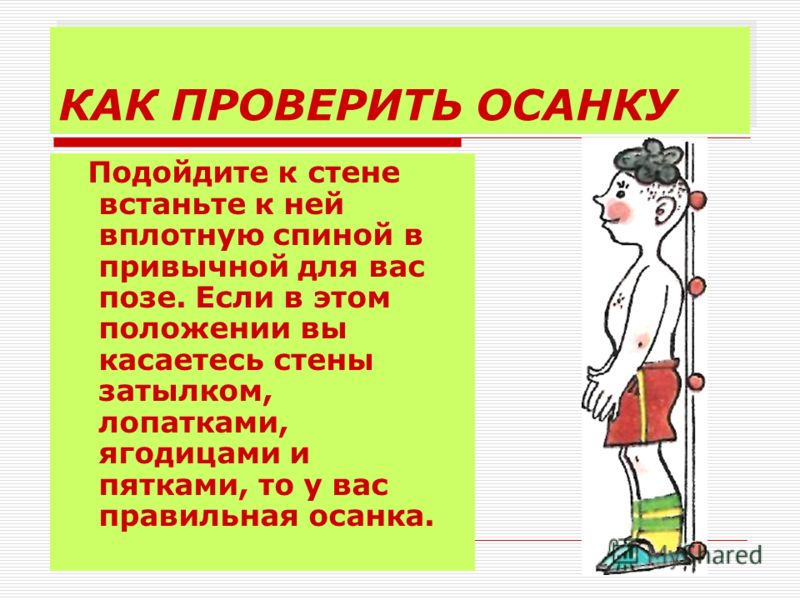 КАК ПРОВЕРИТЬ ОСАНКУ

Подойдите к стене встаньте к ней вплотную спиной в привычной для вас позе. Если в этом положении вы касаетесь стены затылком, лопатками, ягодицами и пятками, то у вас правильная осанка.

MyShared